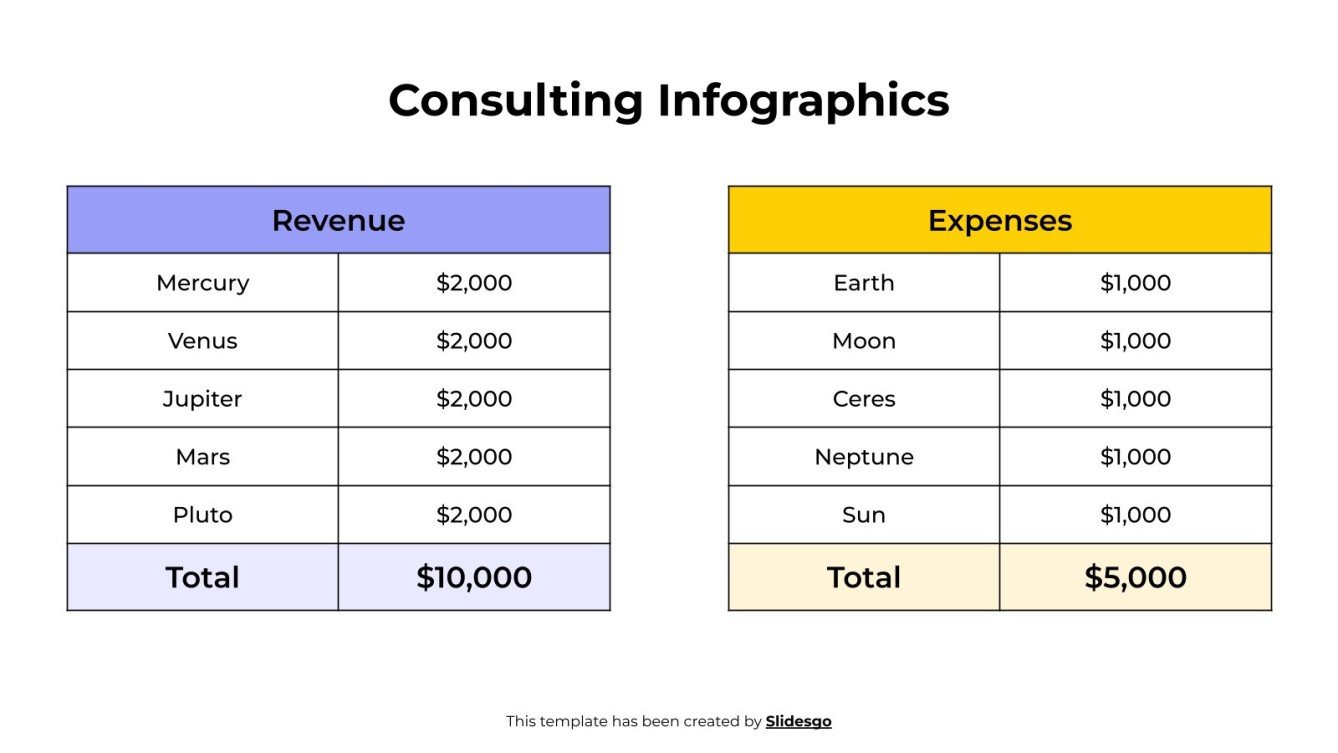 Consulting Infographics

| Revenue | |
|---|---|
| Mercury | \$2,000 |
| Venus | \$2,000 |
| Jupiter | \$2,000 |
| Mars | \$2,000 |
| Pluto | \$2,000 |
| Total | \$10,000 |

| Expenses | |
|---|---|
| Earth | \$1,000 |
| Moon | \$1,000 |
| Ceres | \$1,000 |
| Neptune | \$1,000 |
| Sun | \$1,000 |
| Total | \$5,000 |

This template has been created by Slidesgo